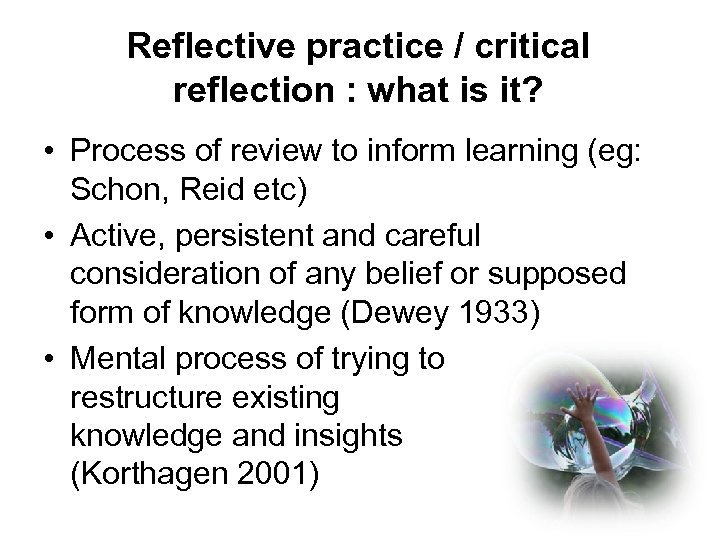 Reflective practice / critical reflection : what is it?

• Process of review to inform learning (eg: Schon, Reid etc)

• Active, persistent and careful consideration of any belief or supposed form of knowledge (Dewey 1933)

• Mental process of trying to restructure existing knowledge and insights (Korthagen 2001)